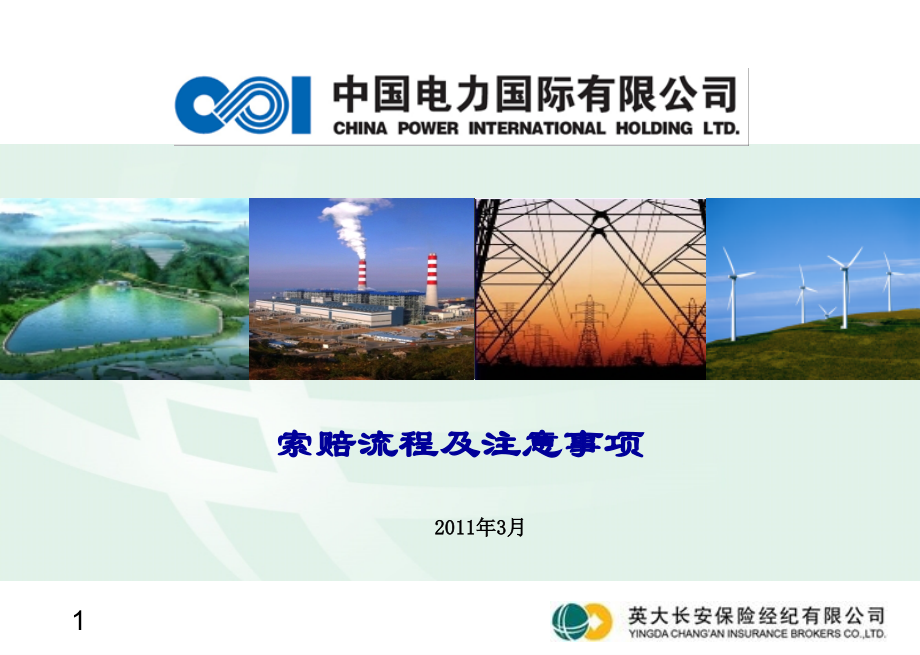 中国电力国际有限公司
CHINA POWER INTERNATIONAL HOLDING LTD.

索赔流程及注意事项

2011年3月

1

英大长安保险经纪有限公司
YINGDA CHANG'AN INSURANCE BROKERS CO.,LTD.